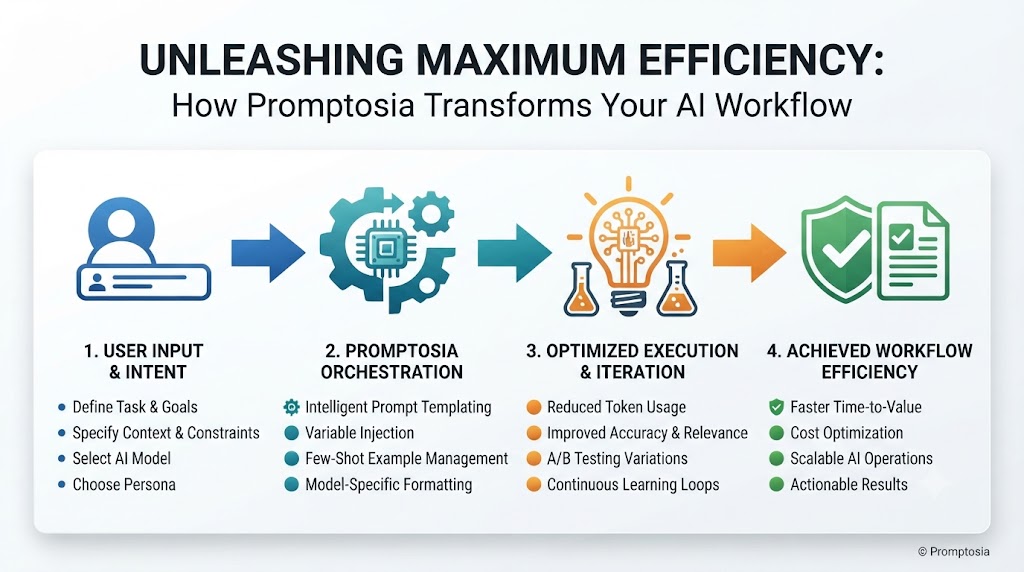 UNLEASHING MAXIMUM EFFICIENCY:
How Promptosia Transforms Your AI Workflow

1. USER INPUT & INTENT
- Define Task & Goals
- Specify Context & Constraints
- Select AI Model
- Choose Persona

2. PROMPTOSIA ORCHESTRATION
- Intelligent Prompt Templating
- Variable Injection
- Few-Shot Example Management
- Model-Specific Formatting

3. OPTIMIZED EXECUTION & ITERATION
- Reduced Token Usage
- Improved Accuracy & Relevance
- A/B Testing Variations
- Continuous Learning Loops

4. ACHIEVED WORKFLOW EFFICIENCY
- Faster Time-to-Value
- Cost Optimization
- Scalable AI Operations
- Actionable Results

© Promptosia